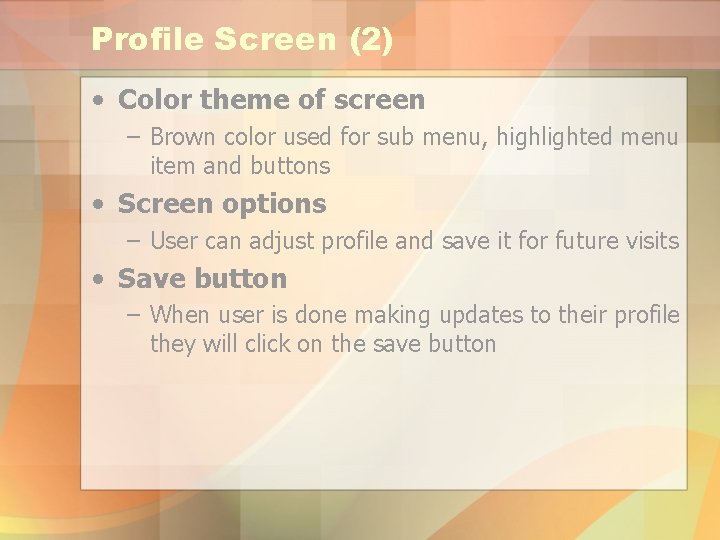 Profile Screen (2)

• Color theme of screen
  – Brown color used for sub menu, highlighted menu item and buttons
• Screen options
  – User can adjust profile and save it for future visits
• Save button
  – When user is done making updates to their profile they will click on the save button